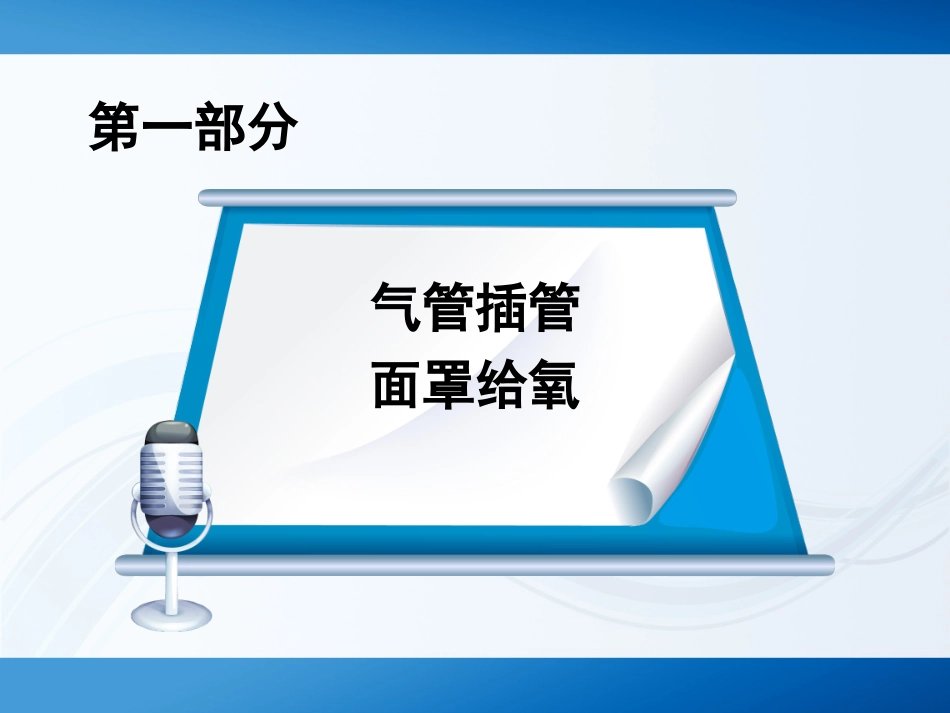 第一部分

气管插管
面罩给氧